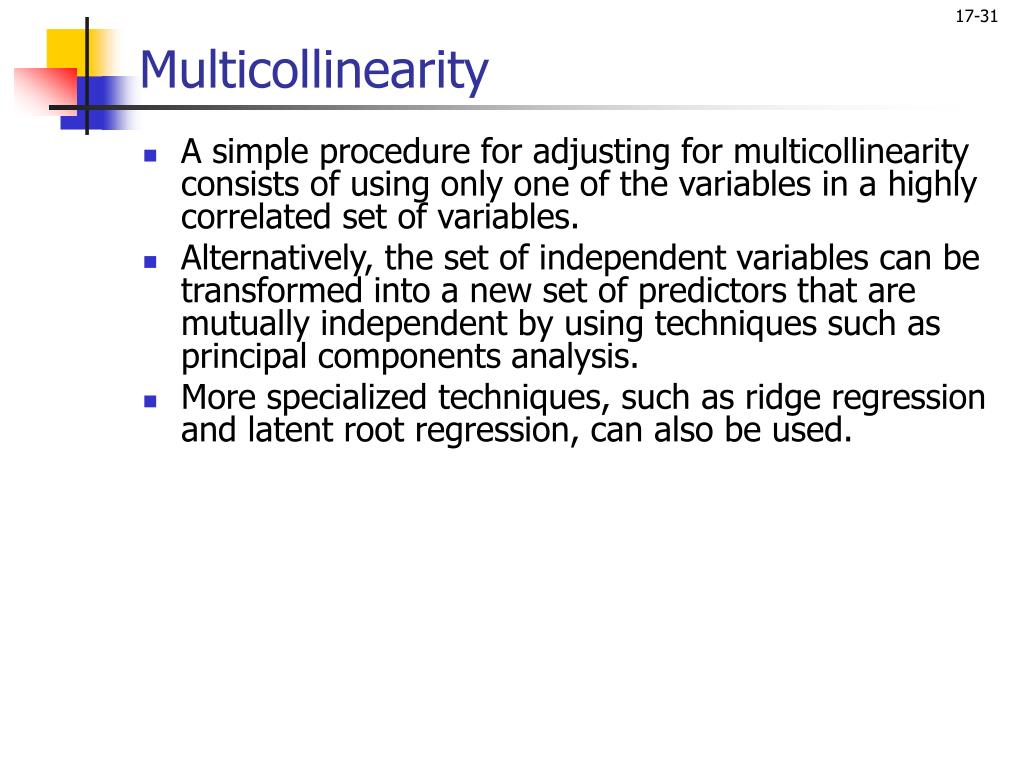 17-31

Multicollinearity

- A simple procedure for adjusting for multicollinearity consists of using only one of the variables in a highly correlated set of variables.
- Alternatively, the set of independent variables can be transformed into a new set of predictors that are mutually independent by using techniques such as principal components analysis.
- More specialized techniques, such as ridge regression and latent root regression, can also be used.